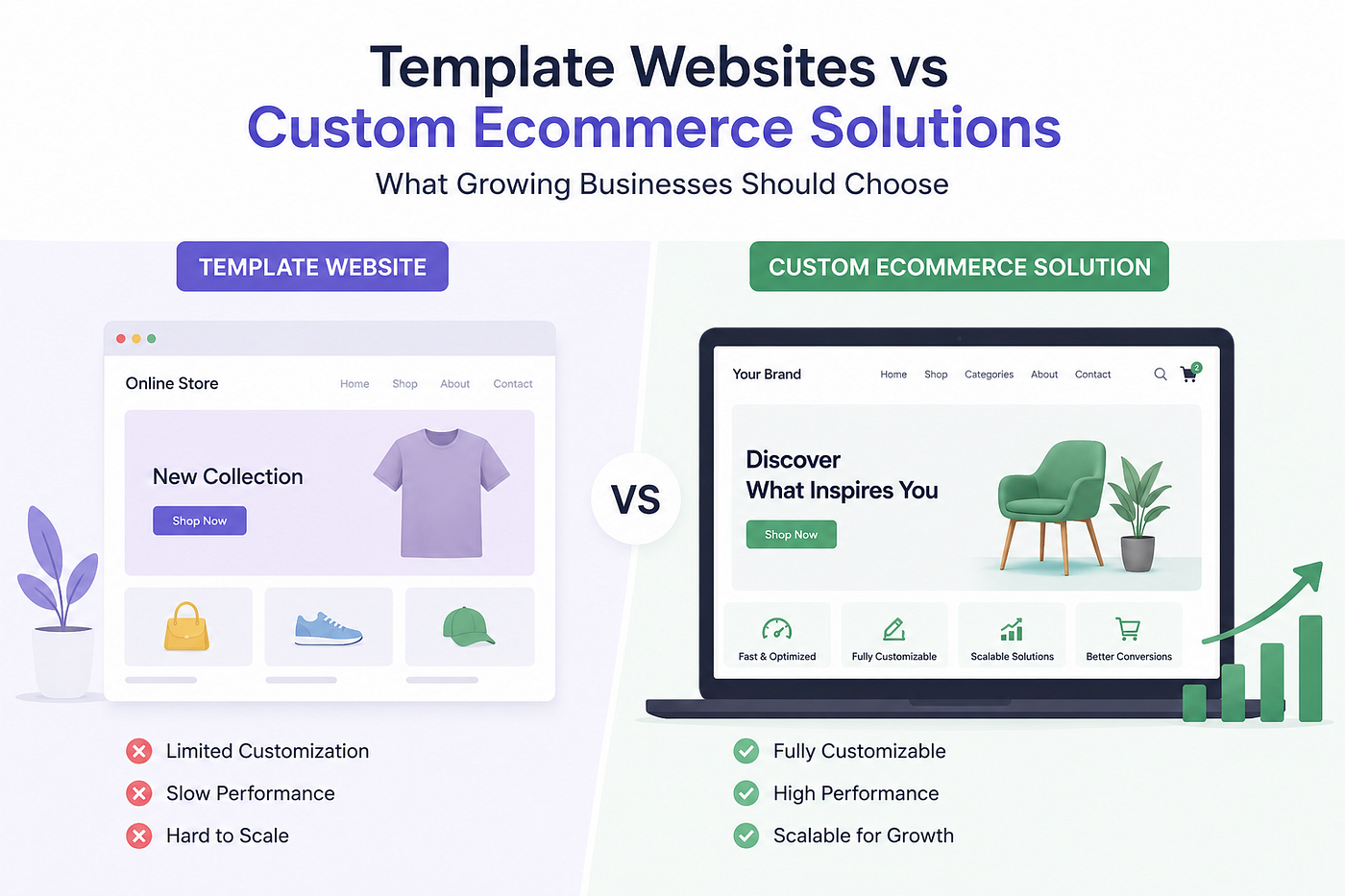 Template Websites vs
Custom Ecommerce Solutions
What Growing Businesses Should Choose

TEMPLATE WEBSITE

Online Store
Home Shop About Contact

New Collection
Shop Now

Limited Customization
Slow Performance
Hard to Scale

VS

CUSTOM ECOMMERCE SOLUTION

Your Brand
Home Shop Categories About Contact
2

Discover
What Inspires You
Shop Now

Fast & Optimized
Fully Customizable
Scalable Solutions
Better Conversions

Fully Customizable
High Performance
Scalable for Growth